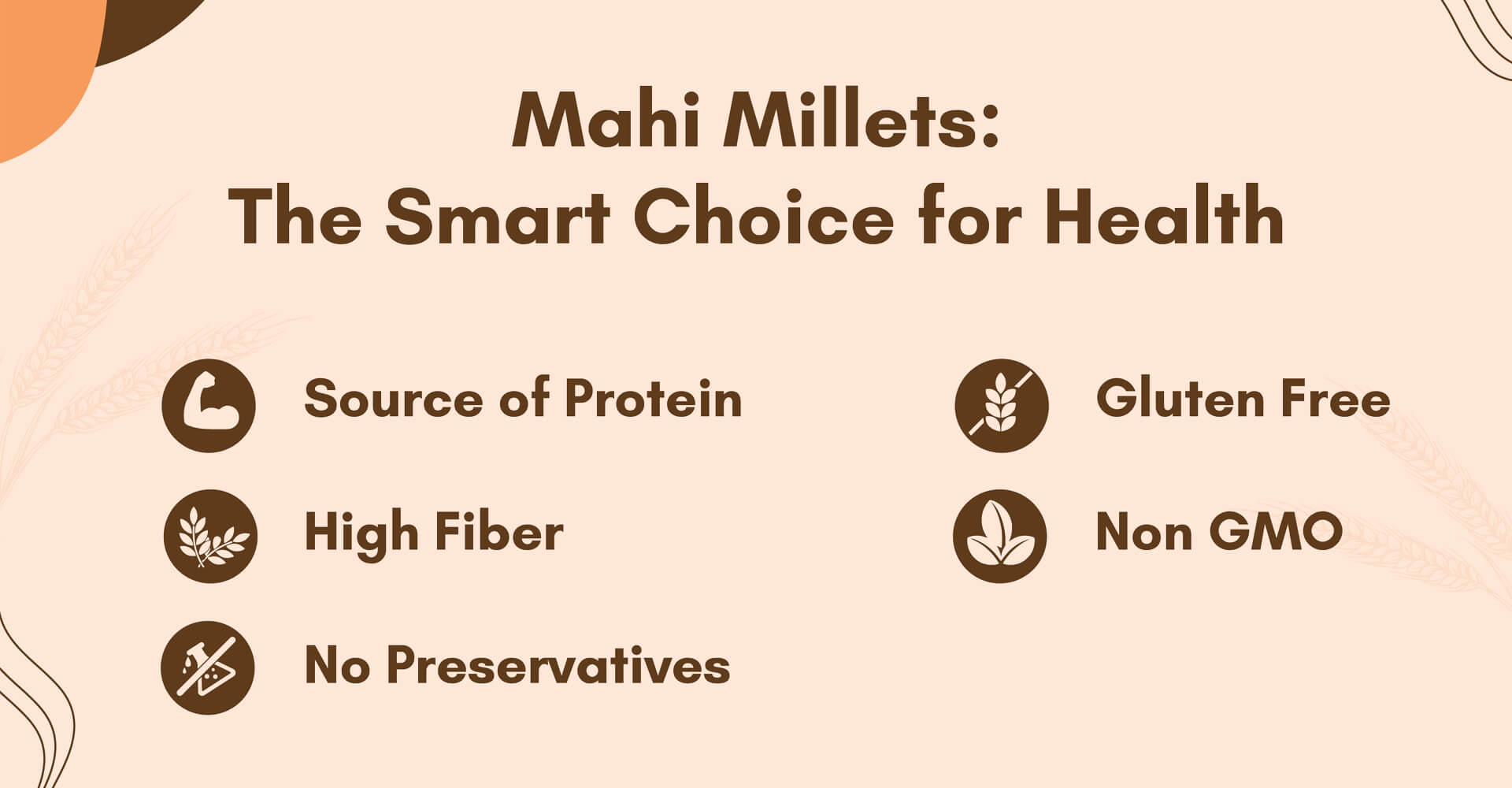 Mahi Millets:
The Smart Choice for Health

Source of Protein

High Fiber

No Preservatives

Gluten Free

Non GMO